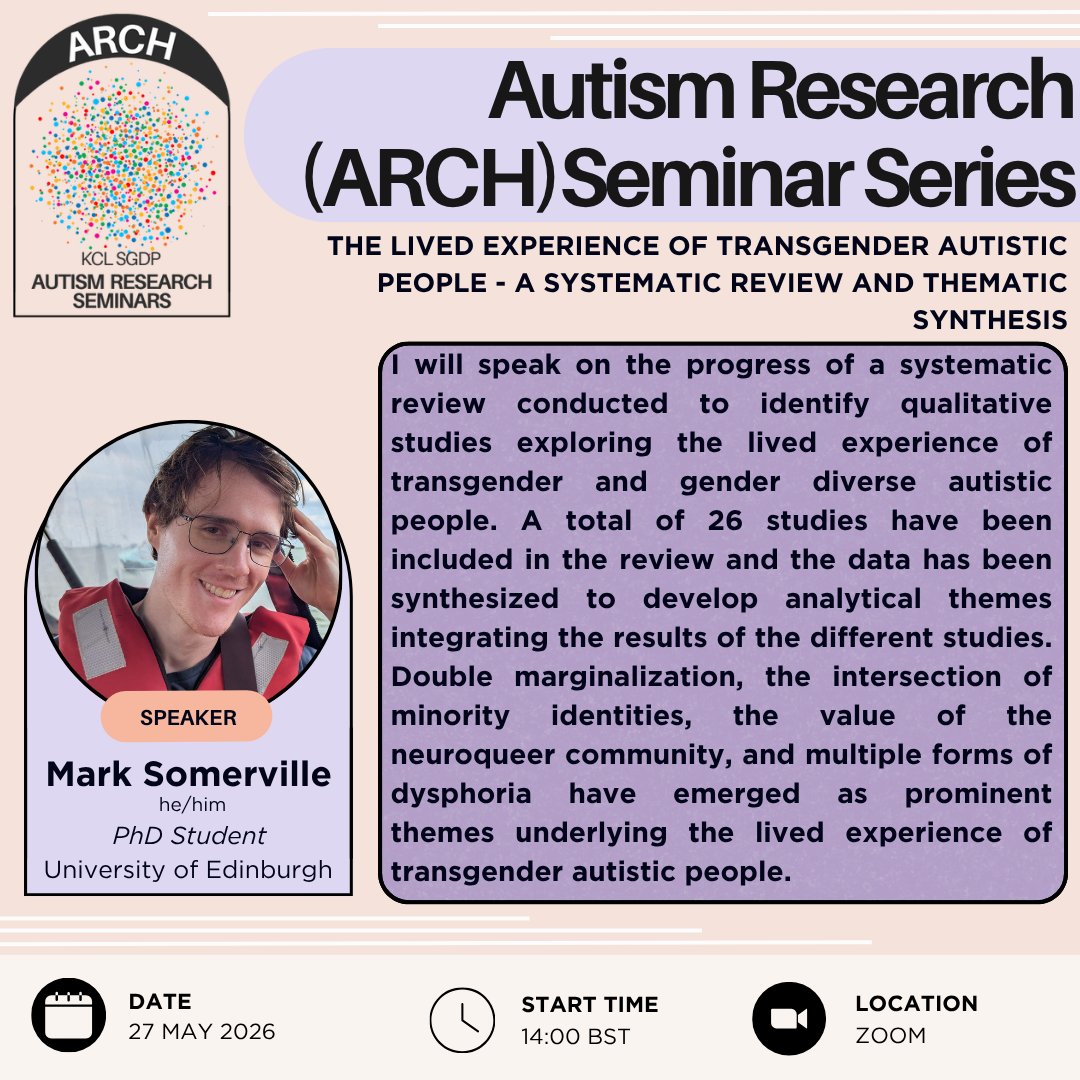 ARCH
KCL SGDP
AUTISM RESEARCH SEMINARS

Autism Research (ARCH) Seminar Series

THE LIVED EXPERIENCE OF TRANSGENDER AUTISTIC PEOPLE - A SYSTEMATIC REVIEW AND THEMATIC SYNTHESIS

I will speak on the progress of a systematic review conducted to identify qualitative studies exploring the lived experience of transgender and gender diverse autistic people. A total of 26 studies have been included in the review and the data has been synthesized to develop analytical themes integrating the results of the different studies. Double marginalization, the intersection of minority identities, the value of the neuroqueer community, and multiple forms of dysphoria have emerged as prominent themes underlying the lived experience of transgender autistic people.

SPEAKER
Mark Somerville
he/him
PhD Student
University of Edinburgh

DATE
27 MAY 2026

START TIME
14:00 BST

LOCATION
ZOOM